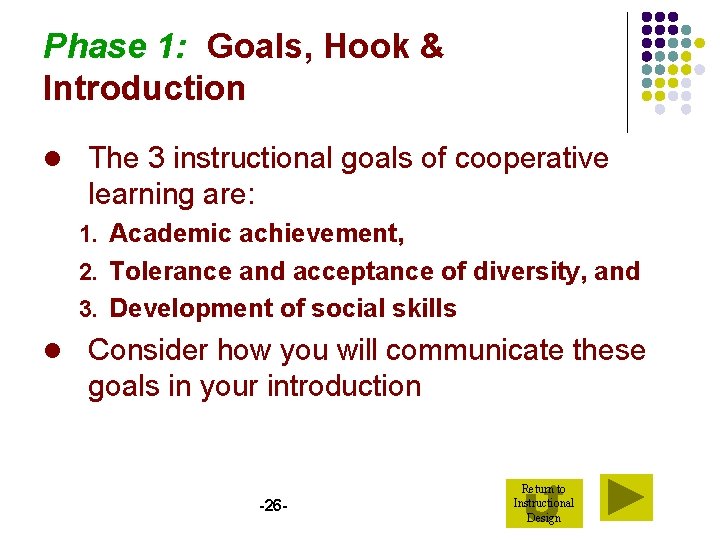 Phase 1: Goals, Hook & Introduction

- The 3 instructional goals of cooperative learning are:
  1. Academic achievement,
  2. Tolerance and acceptance of diversity, and
  3. Development of social skills
- Consider how you will communicate these goals in your introduction

-26-

Return to Instructional Design